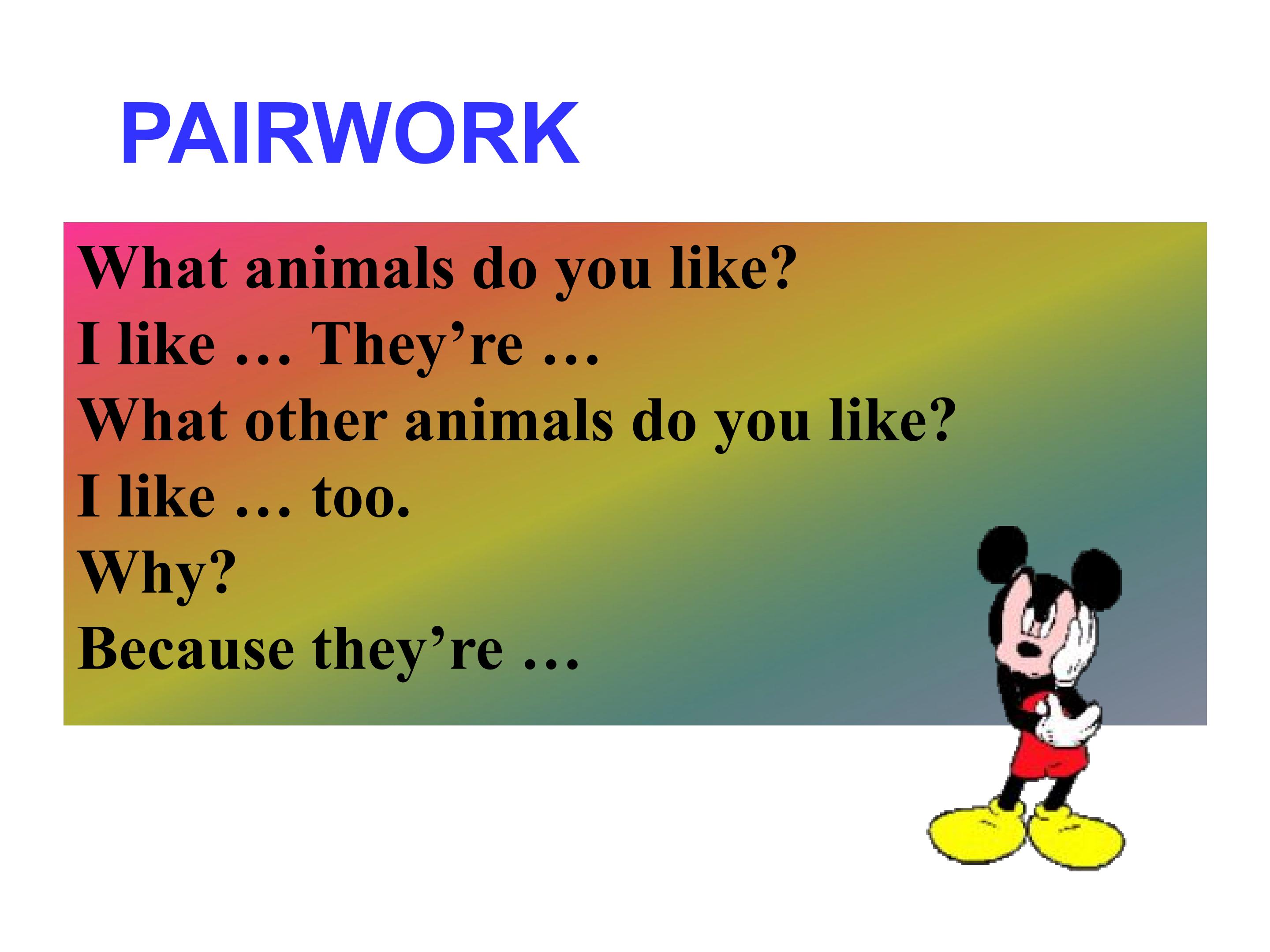 PAIRWORK

What animals do you like?
I like … They're …
What other animals do you like?
I like … too.
Why?
Because they're …